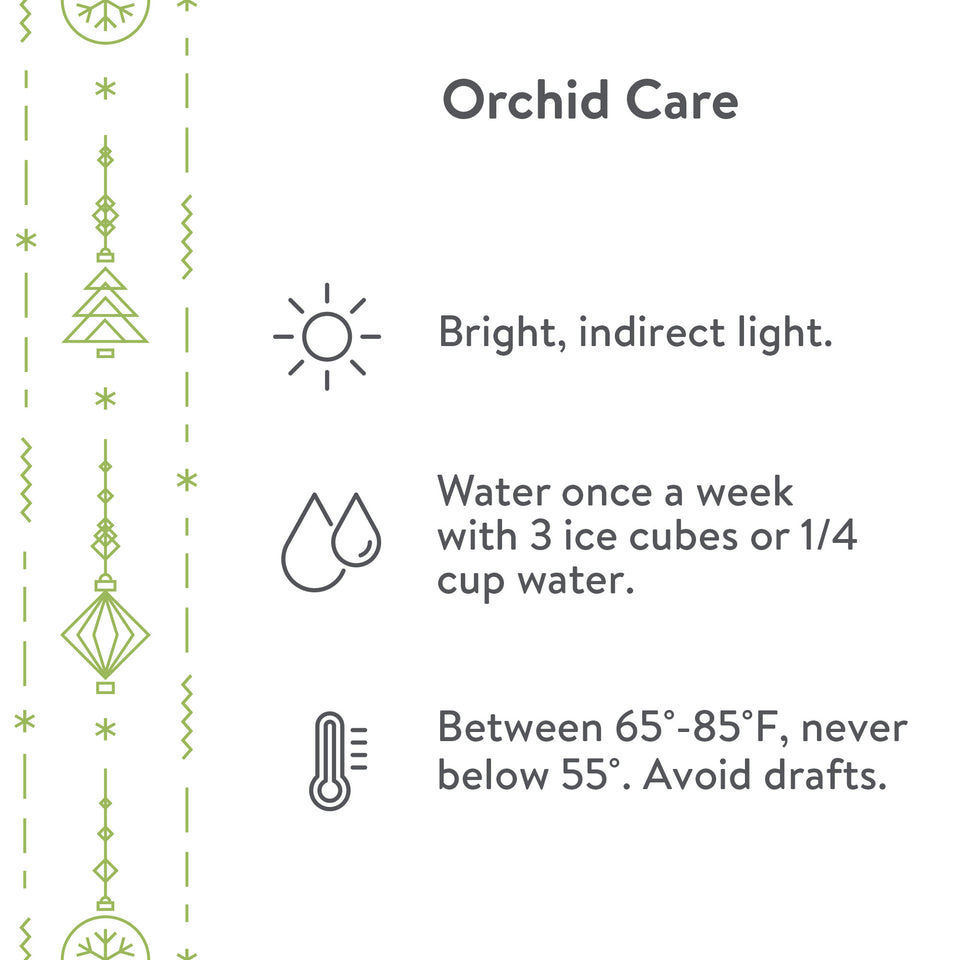 Orchid Care

Bright, indirect light.

Water once a week with 3 ice cubes or 1/4 cup water.

Between 65°-85°F, never below 55°. Avoid drafts.